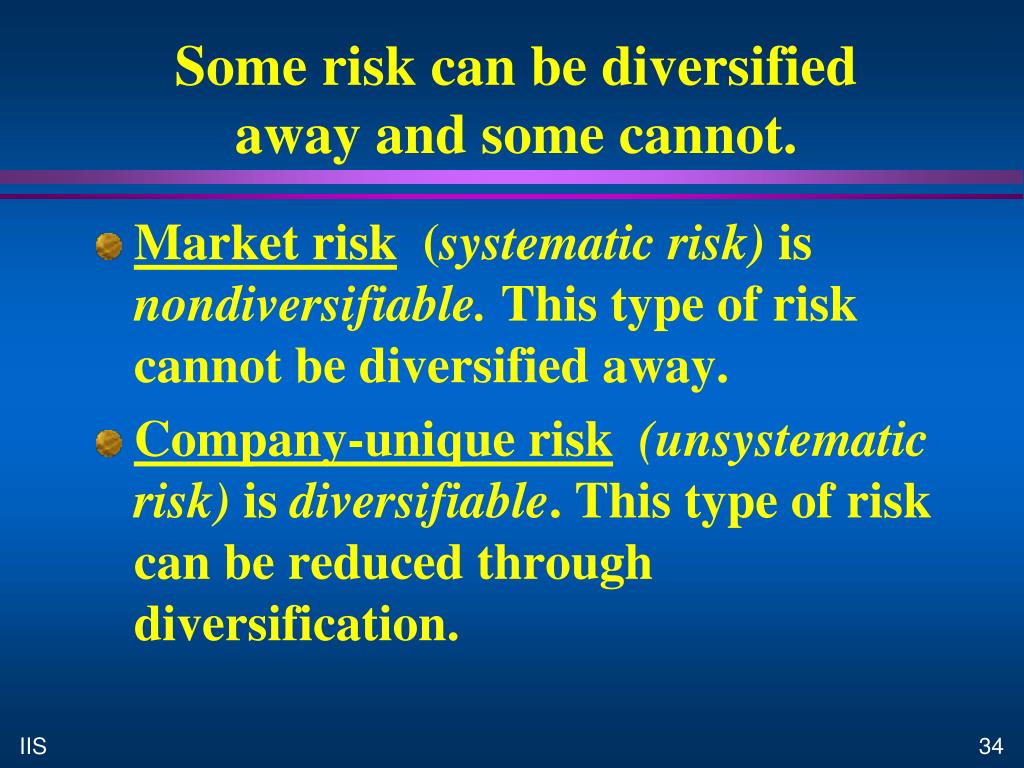 Some risk can be diversified away and some cannot.

Market risk (systematic risk) is nondiversifiable. This type of risk cannot be diversified away.

Company-unique risk (unsystematic risk) is diversifiable. This type of risk can be reduced through diversification.

IIS

34